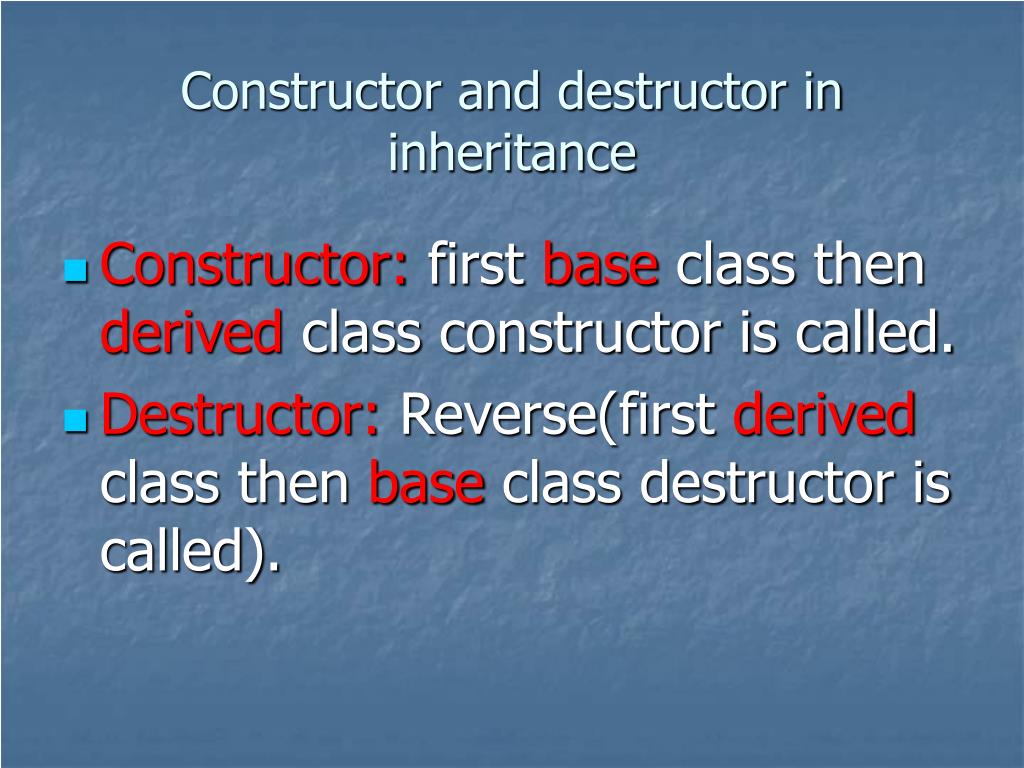 Constructor and destructor in inheritance

Constructor: first base class then derived class constructor is called.

Destructor: Reverse(first derived class then base class destructor is called).